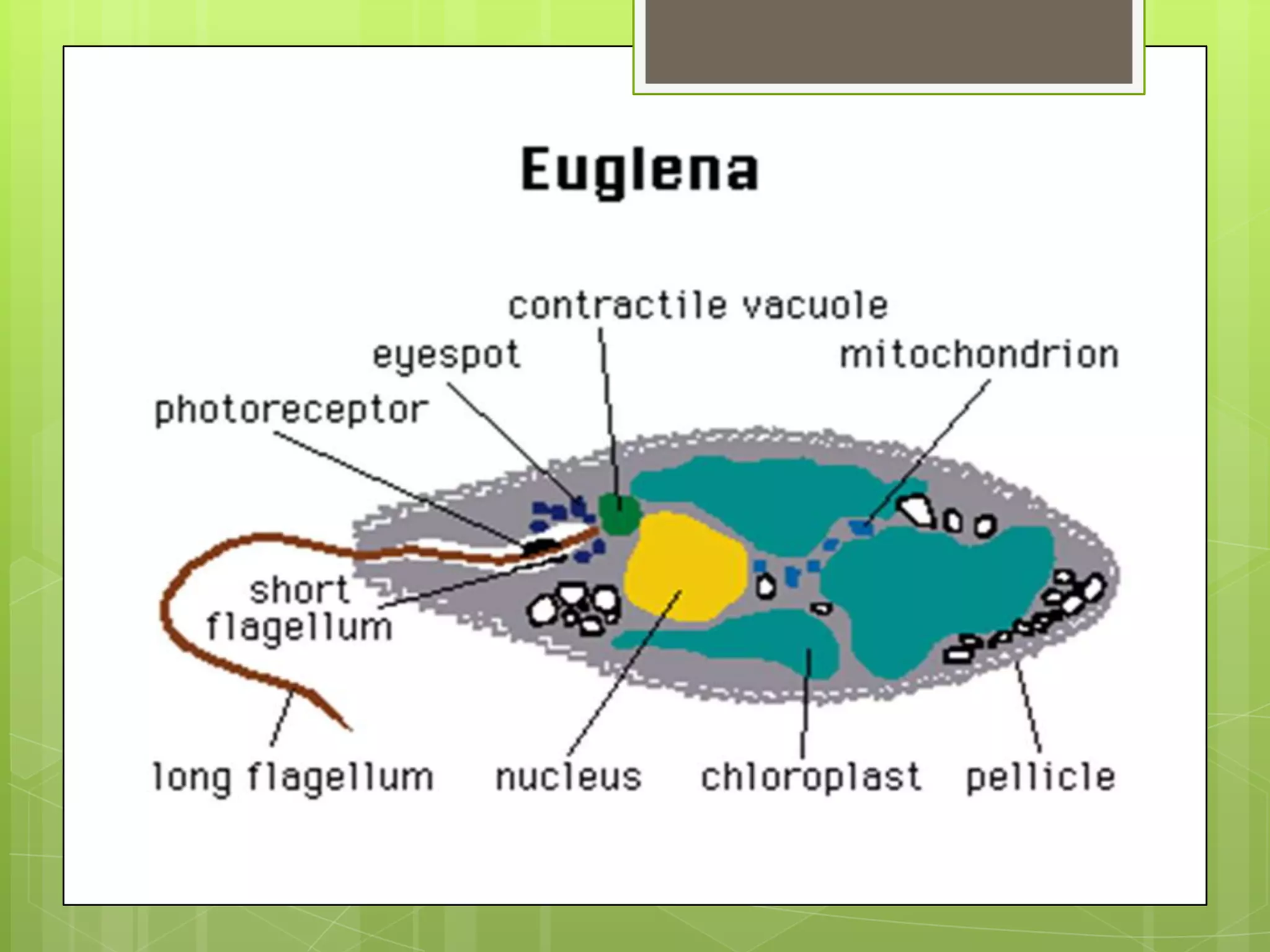 Euglena

contractile vacuole

eyespot

mitochondrion

photoreceptor

short flagellum

long flagellum

nucleus

chloroplast

pellicle